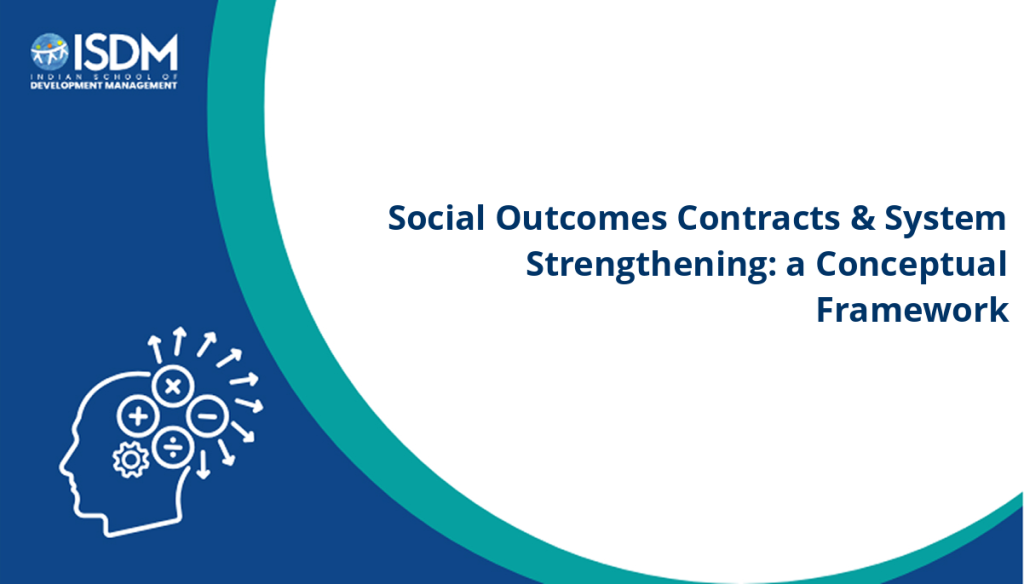 ISDM
INDIAN SCHOOL OF
DEVELOPMENT MANAGEMENT

Social Outcomes Contracts & System Strengthening: a Conceptual Framework